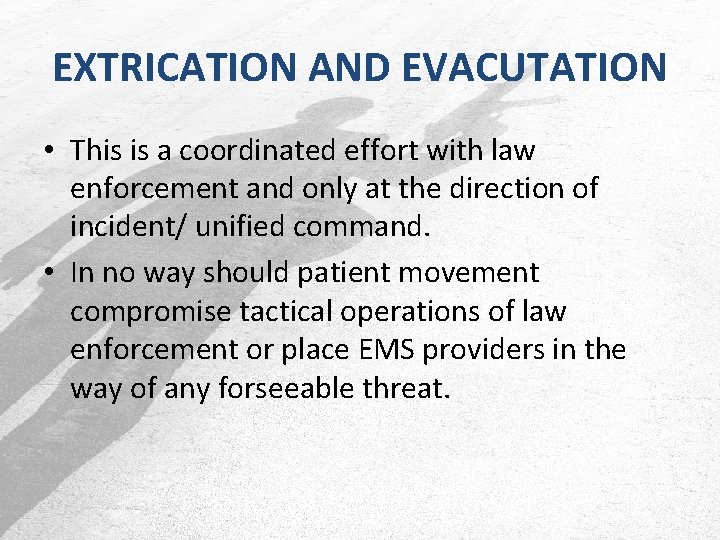 EXTRICATION AND EVACUTATION

• This is a coordinated effort with law enforcement and only at the direction of incident/ unified command.

• In no way should patient movement compromise tactical operations of law enforcement or place EMS providers in the way of any forseeable threat.